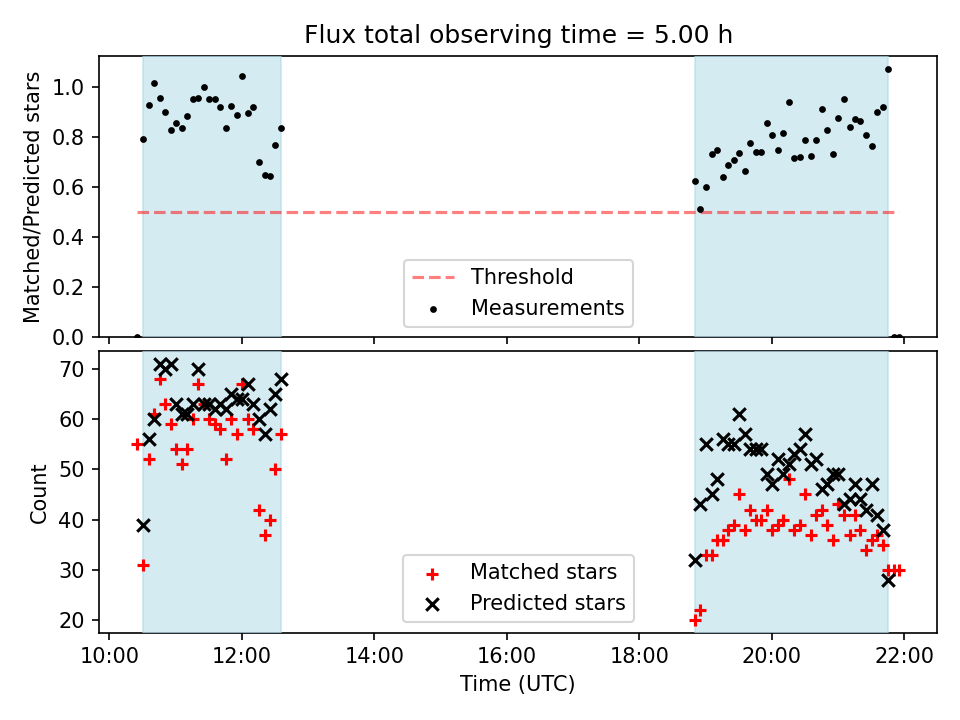 Flux total observing time = 5.00 h

Matched/Predicted stars

1.0
0.8
0.6
0.4
0.2
0.0

Threshold
Measurements

Count

70
60
50
40
30
20

Matched stars
Predicted stars

10:00
12:00
14:00
16:00
18:00
20:00
22:00

Time (UTC)